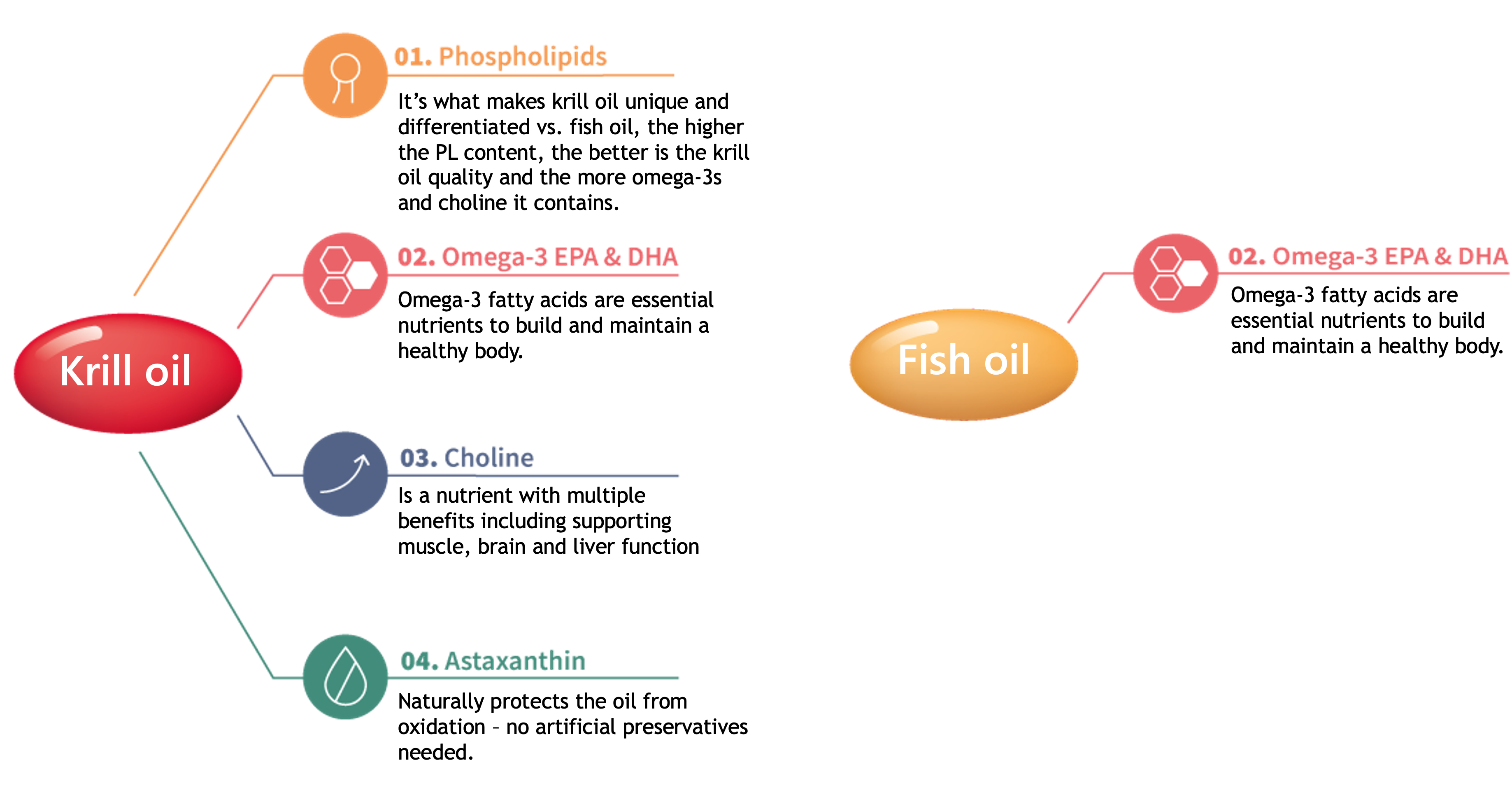 Krill oil

01. Phospholipids

It's what makes krill oil unique and differentiated vs. fish oil, the higher the PL content, the better is the krill oil quality and the more omega-3s and choline it contains.

02. Omega-3 EPA & DHA

Omega-3 fatty acids are essential nutrients to build and maintain a healthy body.

03. Choline

Is a nutrient with multiple benefits including supporting muscle, brain and liver function

04. Astaxanthin

Naturally protects the oil from oxidation – no artificial preservatives needed.

Fish oil

02. Omega-3 EPA & DHA

Omega-3 fatty acids are essential nutrients to build and maintain a healthy body.